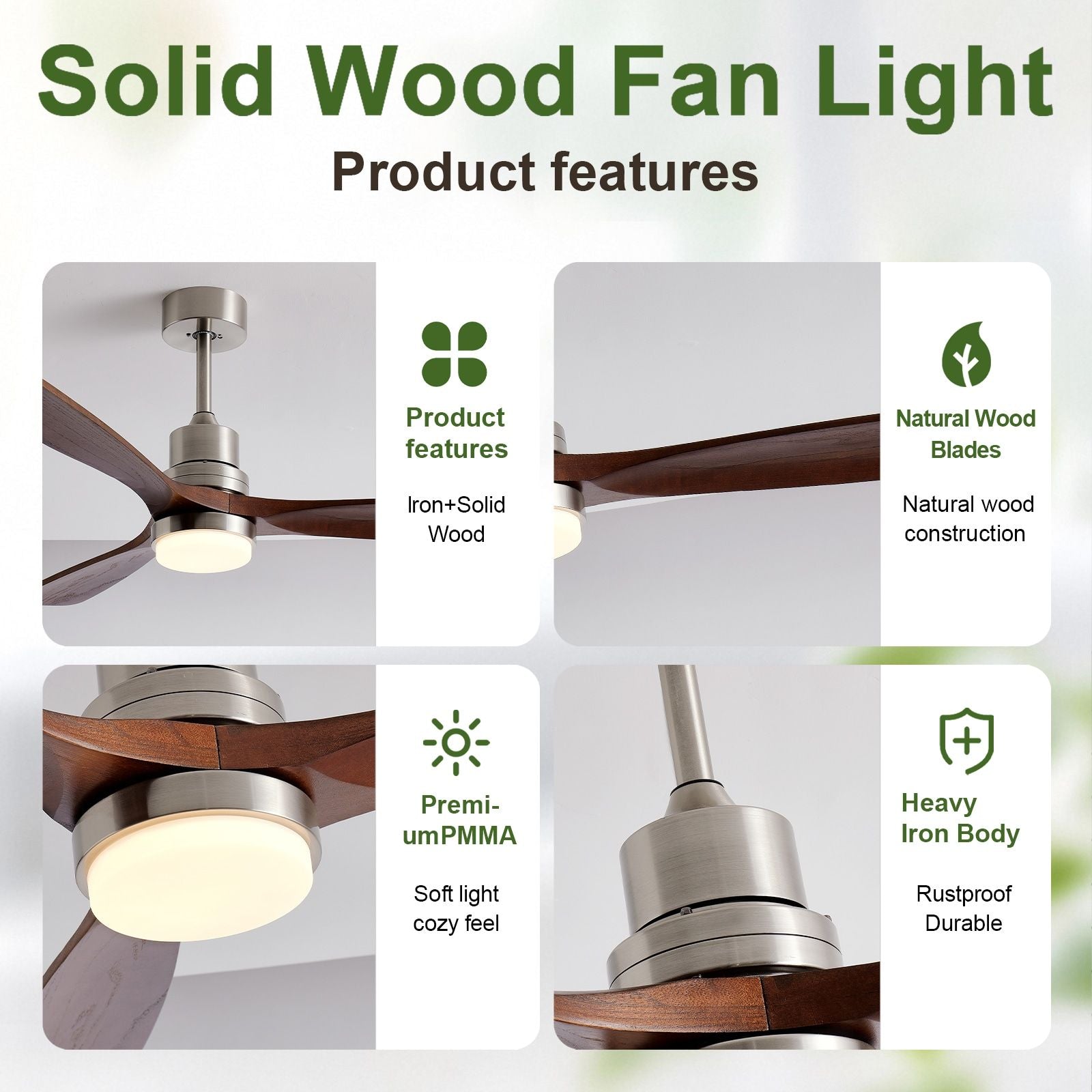 Solid Wood Fan Light

Product features

Product features

Iron+Solid Wood

Natural Wood Blades

Natural wood construction

Premi-umPMMA

Soft light cozy feel

Heavy Iron Body

Rustproof Durable